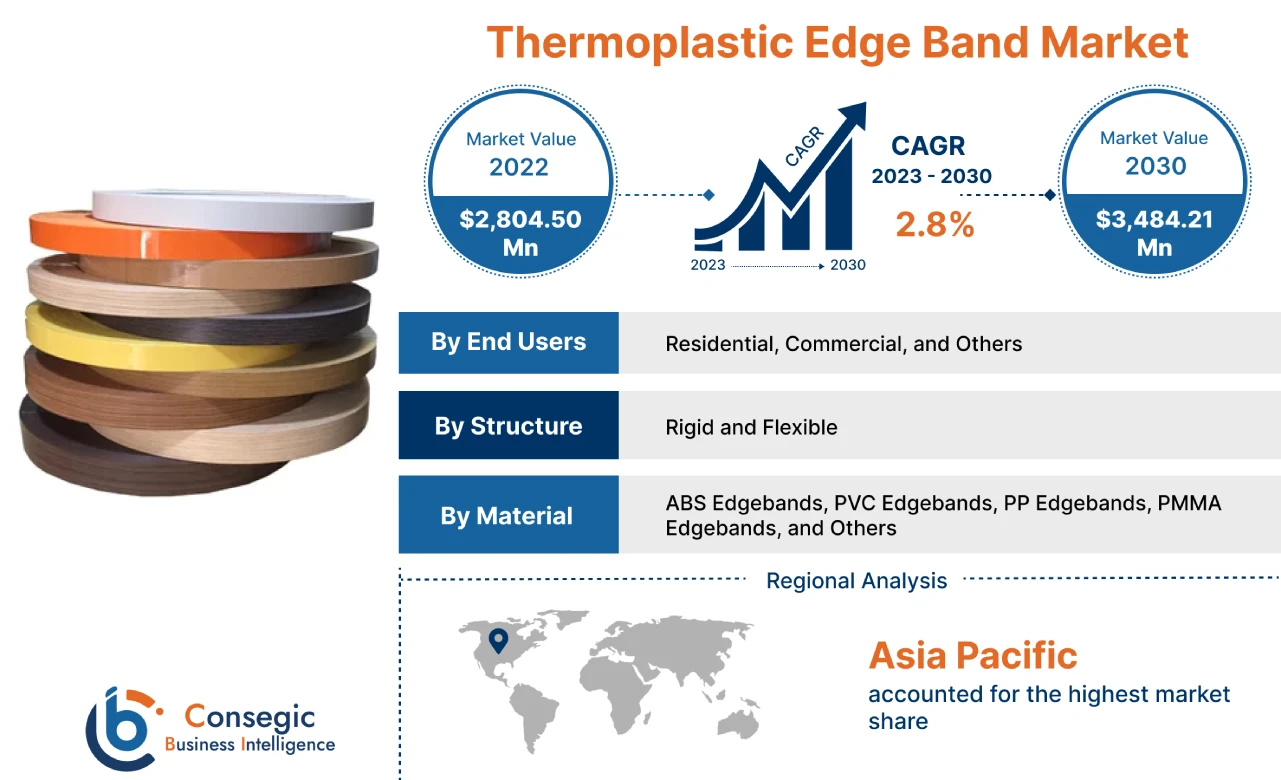 Thermoplastic Edge Band Market

Market Value
2022
$2,804.50 Mn

CAGR
2023
2030

CAGR
2023 - 2030
2.8%

Market Value
2030
$3,484.21 Mn

| By End Users | Residential, Commercial, and Others |
|---|---|
| By Structure | Rigid and Flexible |
| By Material | ABS Edgebands, PVC Edgebands, PP Edgebands, PMMA Edgebands, and Others |

Regional Analysis

Asia Pacific
accounted for the highest market share

Consegic
Business Intelligence